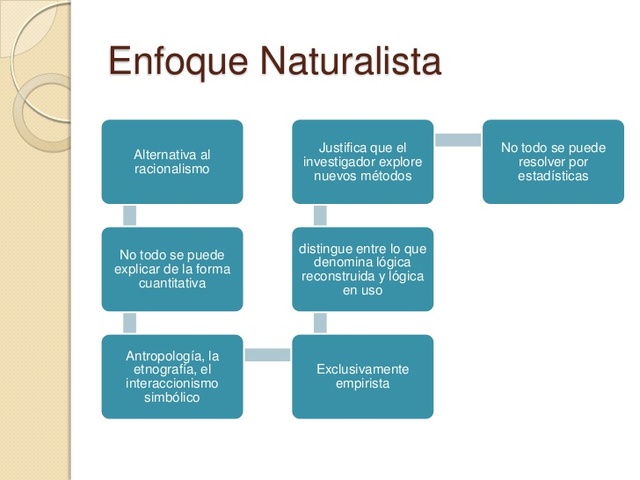 Enfoque Naturalista

Alternativa al racionalismo

No todo se puede explicar de la forma cuantitativa

Antropología, la etnografía, el interaccionismo simbólico

Exclusivamente empirista

distingue entre lo que denomina lógica reconstruida y lógica en uso

Justifica que el investigador explore nuevos métodos

No todo se puede resolver por estadísticas